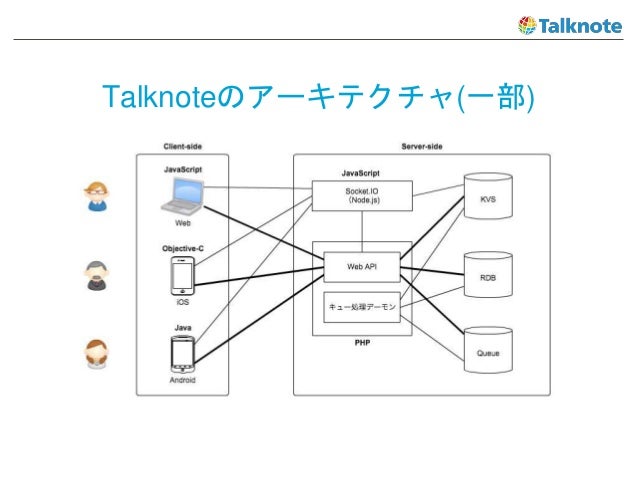 Talknote

Talknoteのアーキテクチャ(一部)

Client-side

JavaScript

Web

Objective-C

iOS

Java

Android

Server-side

JavaScript

Socket.IO (Node.js)

Web API

キュー処理デーモン

PHP

KVS

RDB

Queue